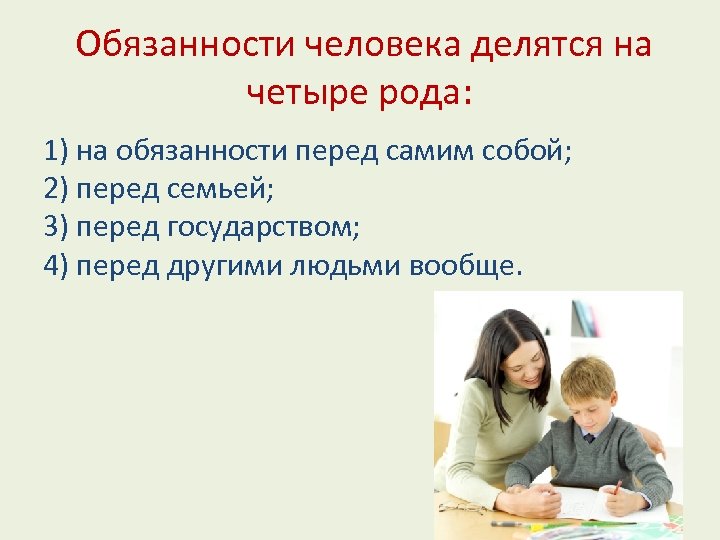 Обязанности человека делятся на четыре рода:

1) на обязанности перед самим собой;
2) перед семьей;
3) перед государством;
4) перед другими людьми вообще.